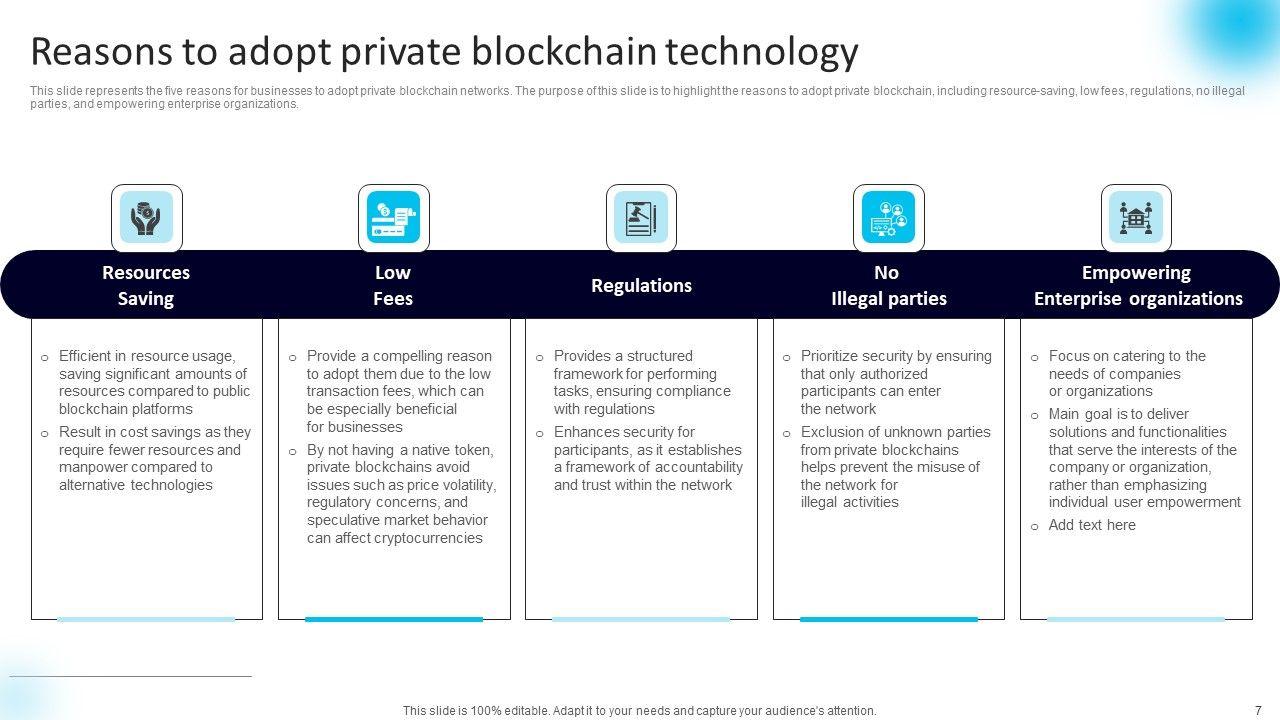 Reasons to adopt private blockchain technology

This slide represents the five reasons for businesses to adopt private blockchain networks. The purpose of this slide is to highlight the reasons to adopt private blockchain, including resource-saving, low fees, regulations, no illegal parties, and empowering enterprise organizations.

Resources Saving

o Efficient in resource usage, saving significant amounts of resources compared to public blockchain platforms
o Result in cost savings as they require fewer resources and manpower compared to alternative technologies

Low Fees

o Provide a compelling reason to adopt them due to the low transaction fees, which can be especially beneficial for businesses
o By not having a native token, private blockchains avoid issues such as price volatility, regulatory concerns, and speculative market behavior can affect cryptocurrencies

Regulations

o Provides a structured framework for performing tasks, ensuring compliance with regulations
o Enhances security for participants, as it establishes a framework of accountability and trust within the network

No Illegal parties

o Prioritize security by ensuring that only authorized participants can enter the network
o Exclusion of unknown parties from private blockchains helps prevent the misuse of the network for illegal activities

Empowering Enterprise organizations

o Focus on catering to the needs of companies or organizations
o Main goal is to deliver solutions and functionalities that serve the interests of the company or organization, rather than emphasizing individual user empowerment
o Add text here

This slide is 100% editable. Adapt it to your needs and capture your audience's attention.

7